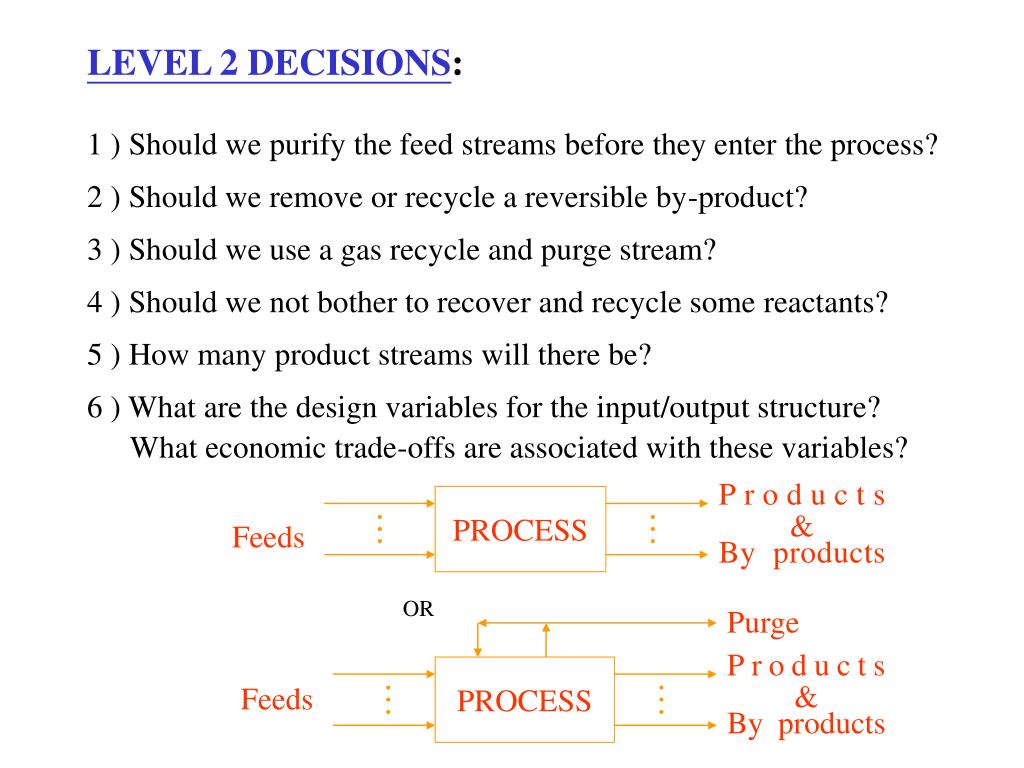 LEVEL 2 DECISIONS:

1 ) Should we purify the feed streams before they enter the process?

2 ) Should we remove or recycle a reversible by-product?

3 ) Should we use a gas recycle and purge stream?

4 ) Should we not bother to recover and recycle some reactants?

5 ) How many product streams will there be?

6 ) What are the design variables for the input/output structure? What economic trade-offs are associated with these variables?

Feeds

PROCESS

P r o d u c t s & By products

OR

Purge

Feeds

PROCESS

P r o d u c t s & By products